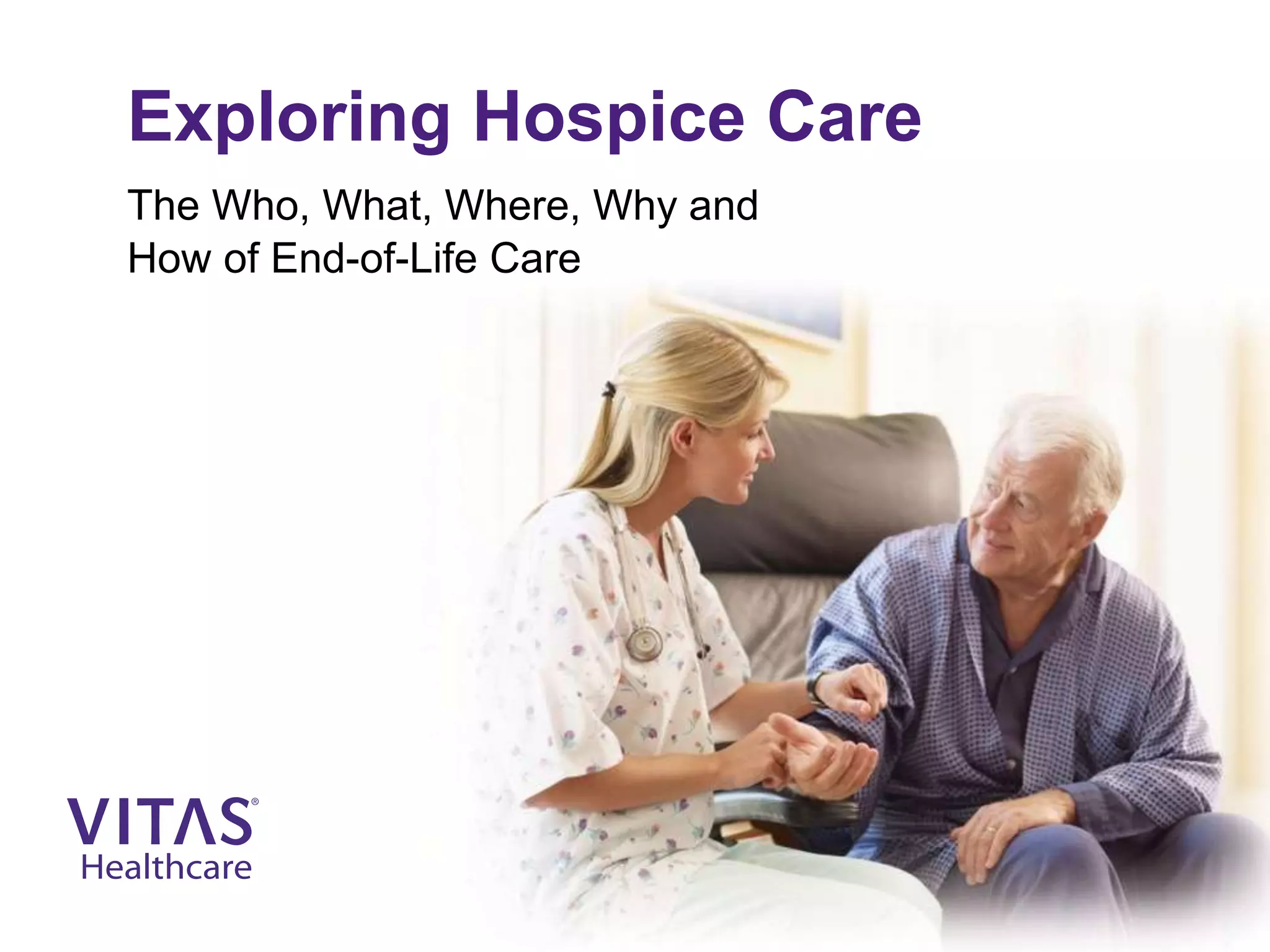 Exploring Hospice Care

The Who, What, Where, Why and How of End-of-Life Care

VITAS®
Healthcare